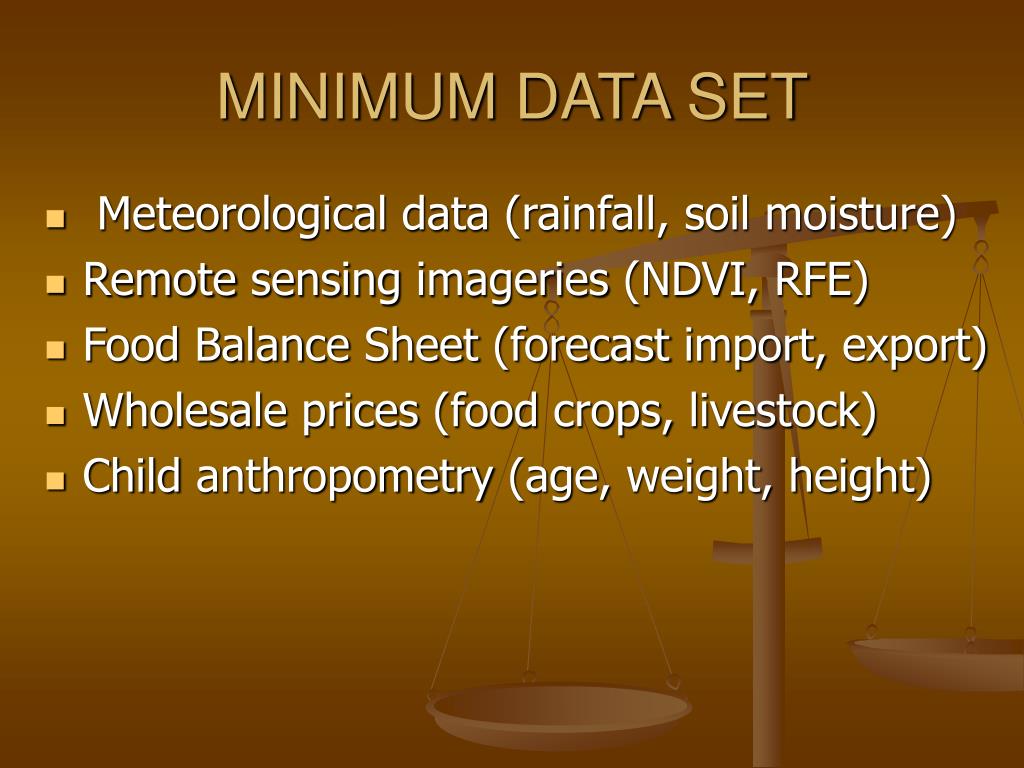 MINIMUM DATA SET

- Meteorological data (rainfall, soil moisture)
- Remote sensing imageries (NDVI, RFE)
- Food Balance Sheet (forecast import, export)
- Wholesale prices (food crops, livestock)
- Child anthropometry (age, weight, height)